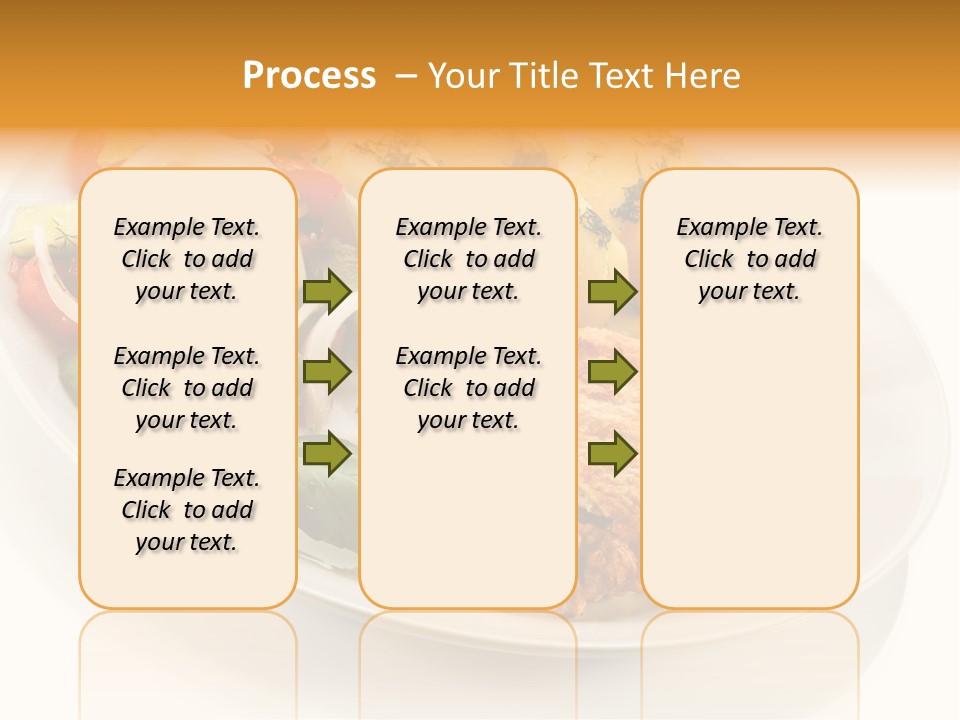 Process – Your Title Text Here

Example Text. Click to add your text.

Example Text. Click to add your text.

Example Text. Click to add your text.

Example Text. Click to add your text.

Example Text. Click to add your text.

Example Text. Click to add your text.